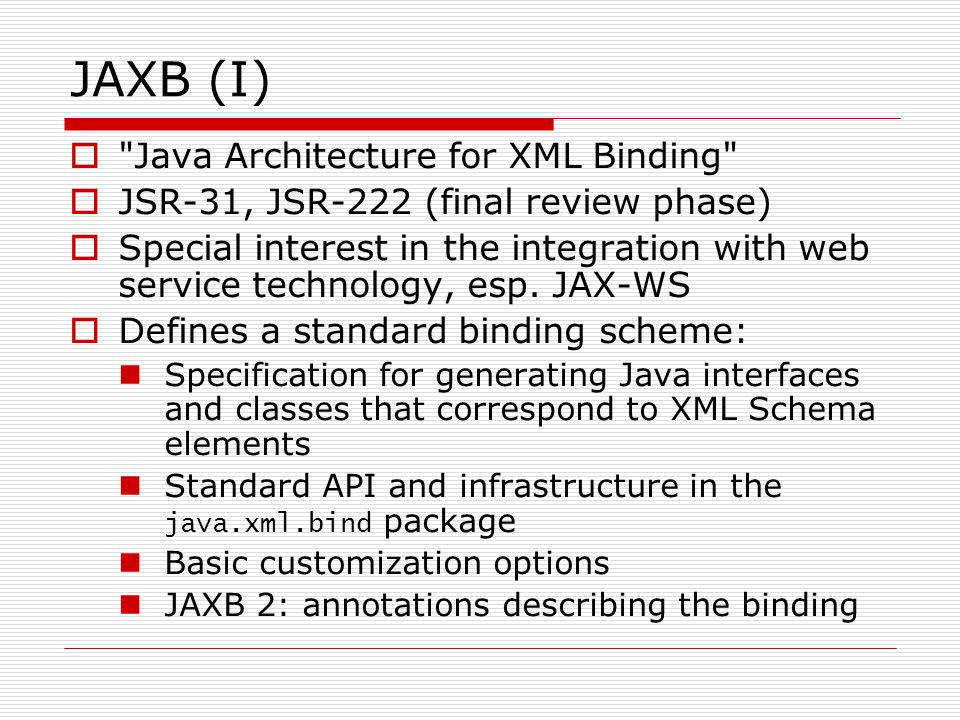 JAXB (I)

"Java Architecture for XML Binding"

JSR-31, JSR-222 (final review phase)

Special interest in the integration with web service technology, esp. JAX-WS

Defines a standard binding scheme:

Specification for generating Java interfaces and classes that correspond to XML Schema elements

Standard API and infrastructure in the java.xml.bind package

Basic customization options

JAXB 2: annotations describing the binding